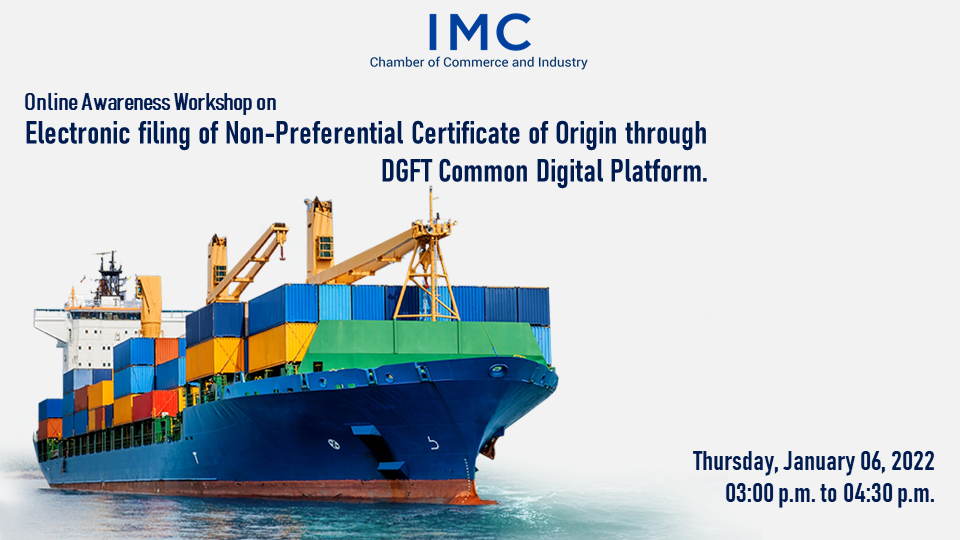 IMC
Chamber of Commerce and Industry

Online Awareness Workshop on
Electronic filing of Non-Preferential Certificate of Origin through DGFT Common Digital Platform.

Thursday, January 06, 2022
03:00 p.m. to 04:30 p.m.